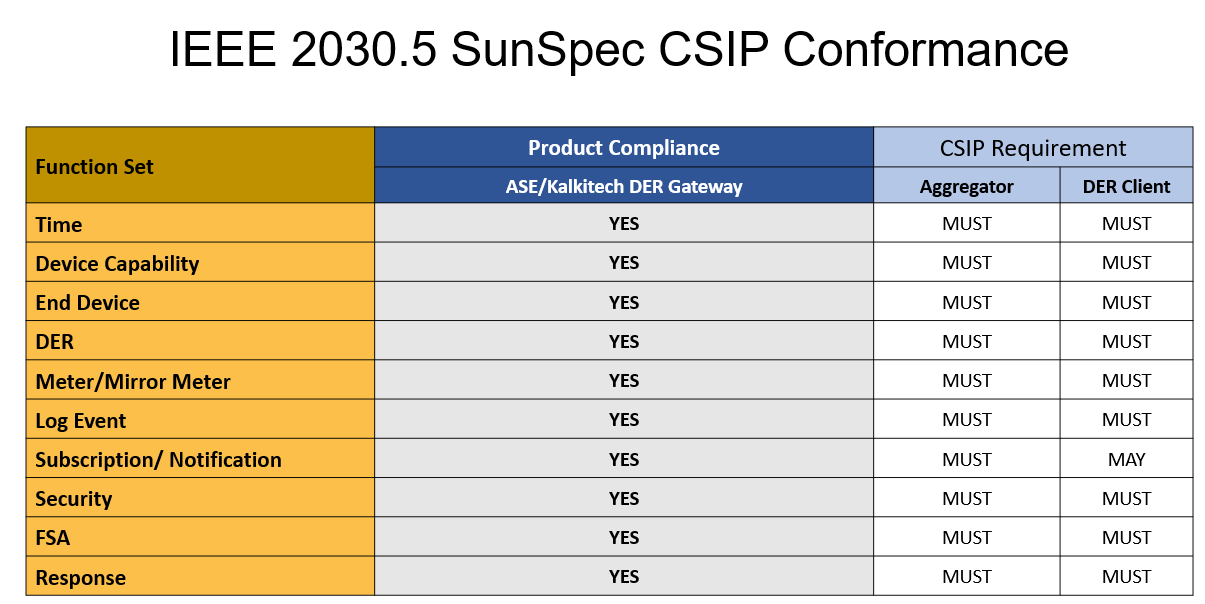 IEEE 2030.5 SunSpec CSIP Conformance

| Function Set | Product Compliance | CSIP Requirement | |
|---|---|---|---|
| | ASE/Kalkitech DER Gateway | Aggregator | DER Client |
| Time | YES | MUST | MUST |
| Device Capability | YES | MUST | MUST |
| End Device | YES | MUST | MUST |
| DER | YES | MUST | MUST |
| Meter/Mirror Meter | YES | MUST | MUST |
| Log Event | YES | MUST | MUST |
| Subscription/ Notification | YES | MUST | MAY |
| Security | YES | MUST | MUST |
| FSA | YES | MUST | MUST |
| Response | YES | MUST | MUST |